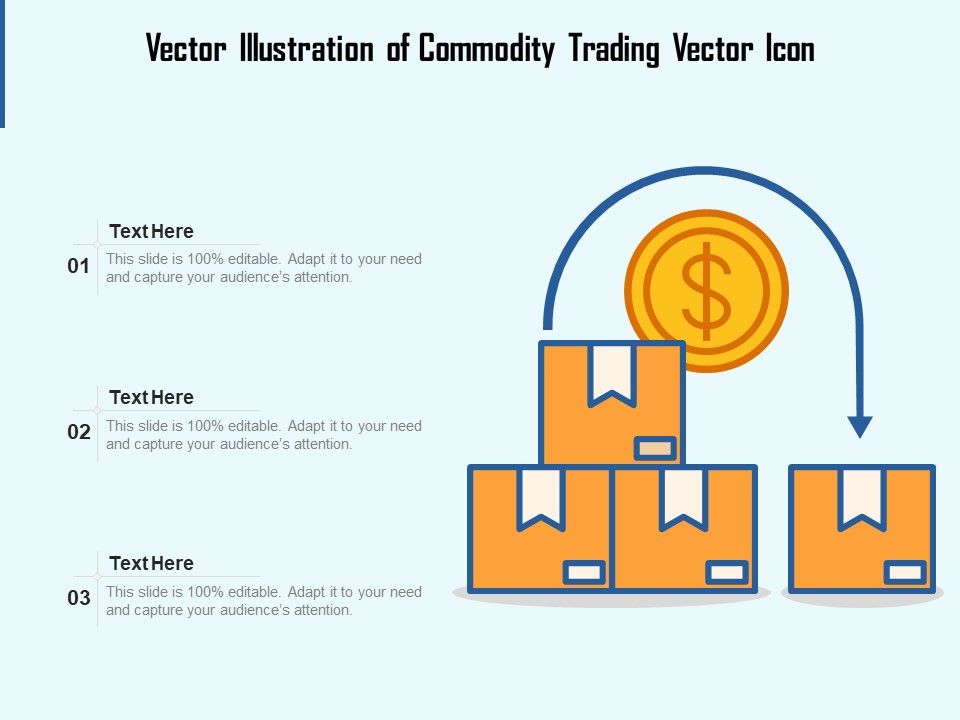 Vector Illustration of Commodity Trading Vector Icon

Text Here

01

This slide is 100% editable. Adapt it to your need and capture your audience's attention.

Text Here

02

This slide is 100% editable. Adapt it to your need and capture your audience's attention.

Text Here

03

This slide is 100% editable. Adapt it to your need and capture your audience's attention.

$